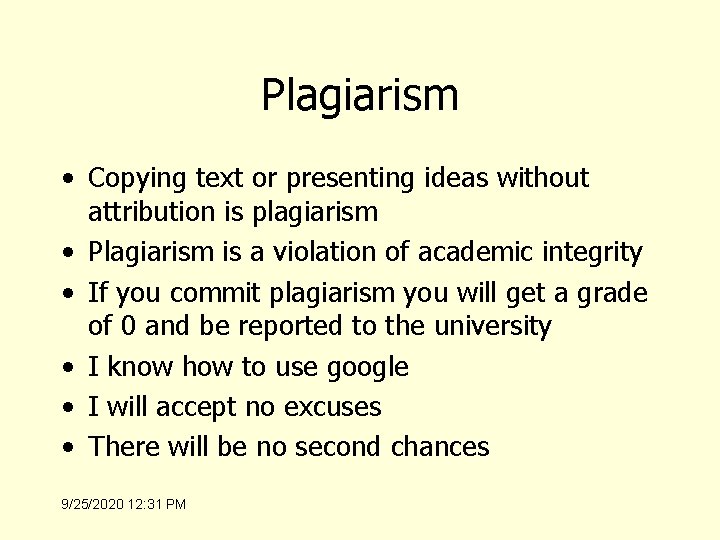 Plagiarism

• Copying text or presenting ideas without attribution is plagiarism
• Plagiarism is a violation of academic integrity
• If you commit plagiarism you will get a grade of 0 and be reported to the university
• I know how to use google
• I will accept no excuses
• There will be no second chances

9/25/2020 12:31 PM